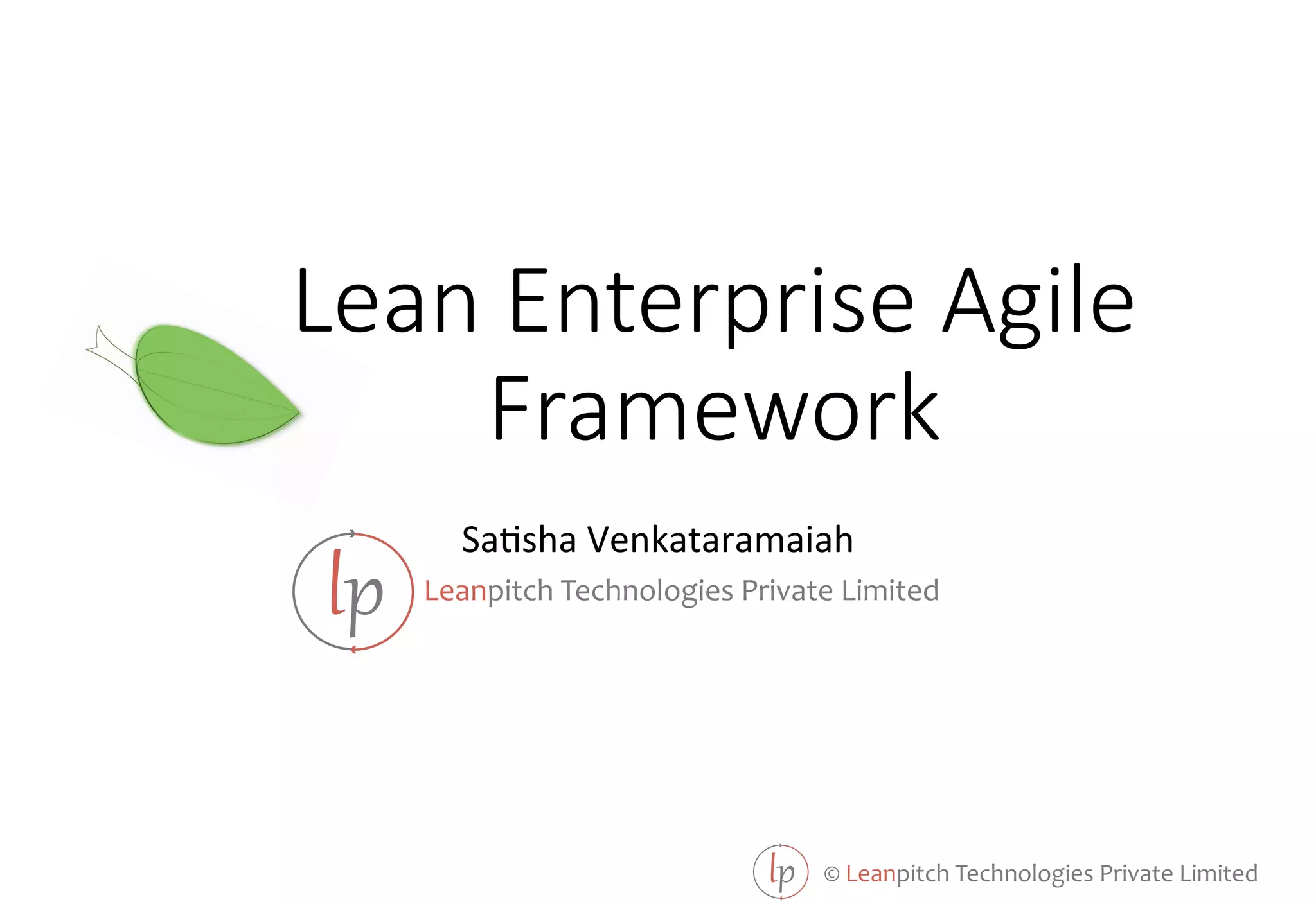 Lean Enterprise Agile Framework

Satisha Venkataramaiah

lp

Leanpitch Technologies Private Limited

lp

© Leanpitch Technologies Private Limited